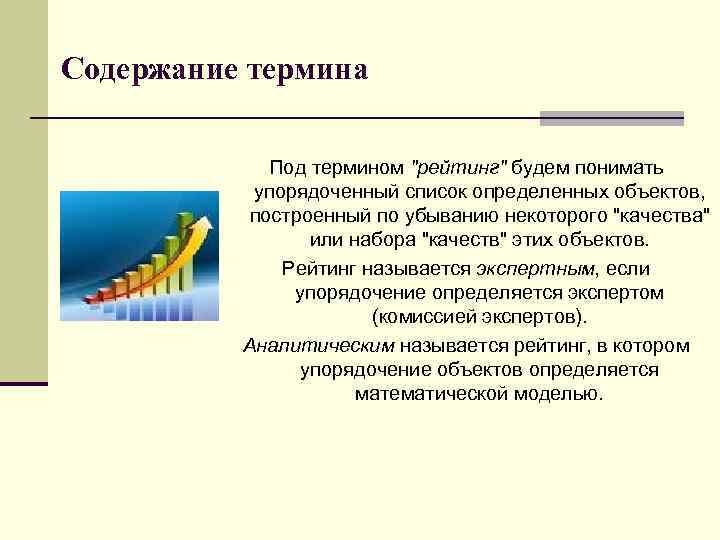 Содержание термина

Под термином "рейтинг" будем понимать упорядоченный список определенных объектов, построенный по убыванию некоторого "качества" или набора "качеств" этих объектов.

Рейтинг называется экспертным, если упорядочение определяется экспертом (комиссией экспертов).

Аналитическим называется рейтинг, в котором упорядочение объектов определяется математической моделью.